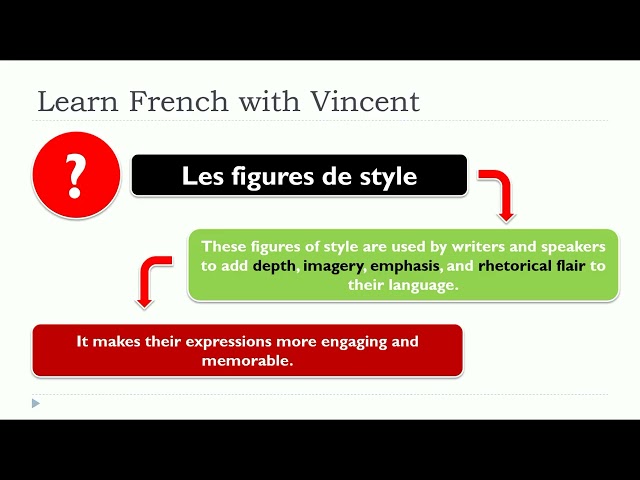 Learn French with Vincent

?

Les figures de style

These figures of style are used by writers and speakers to add depth, imagery, emphasis, and rhetorical flair to their language.

It makes their expressions more engaging and memorable.